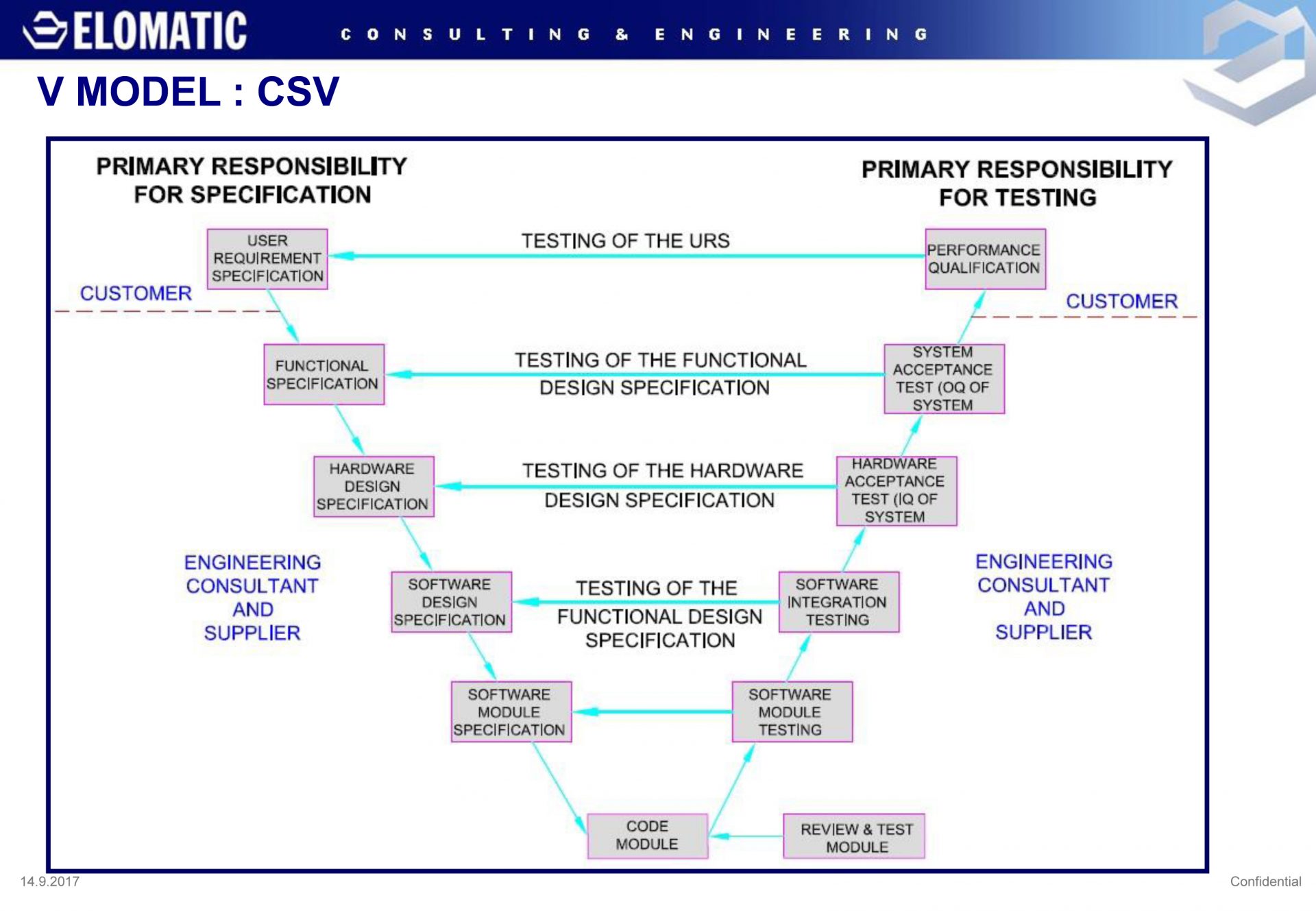 ELOMATIC CONSULTING & ENGINEERING

V MODEL : CSV

PRIMARY RESPONSIBILITY FOR SPECIFICATION

PRIMARY RESPONSIBILITY FOR TESTING

USER REQUIREMENT SPECIFICATION

TESTING OF THE URS

PERFORMANCE QUALIFICATION

CUSTOMER

CUSTOMER

FUNCTIONAL SPECIFICATION

TESTING OF THE FUNCTIONAL DESIGN SPECIFICATION

SYSTEM ACCEPTANCE TEST (OQ OF SYSTEM

HARDWARE DESIGN SPECIFICATION

TESTING OF THE HARDWARE DESIGN SPECIFICATION

HARDWARE ACCEPTANCE TEST (IQ OF SYSTEM

ENGINEERING CONSULTANT AND SUPPLIER

SOFTWARE DESIGN SPECIFICATION

TESTING OF THE FUNCTIONAL DESIGN SPECIFICATION

SOFTWARE INTEGRATION TESTING

ENGINEERING CONSULTANT AND SUPPLIER

SOFTWARE MODULE SPECIFICATION

SOFTWARE MODULE TESTING

CODE MODULE

REVIEW & TEST MODULE

14.9.2017

Confidential